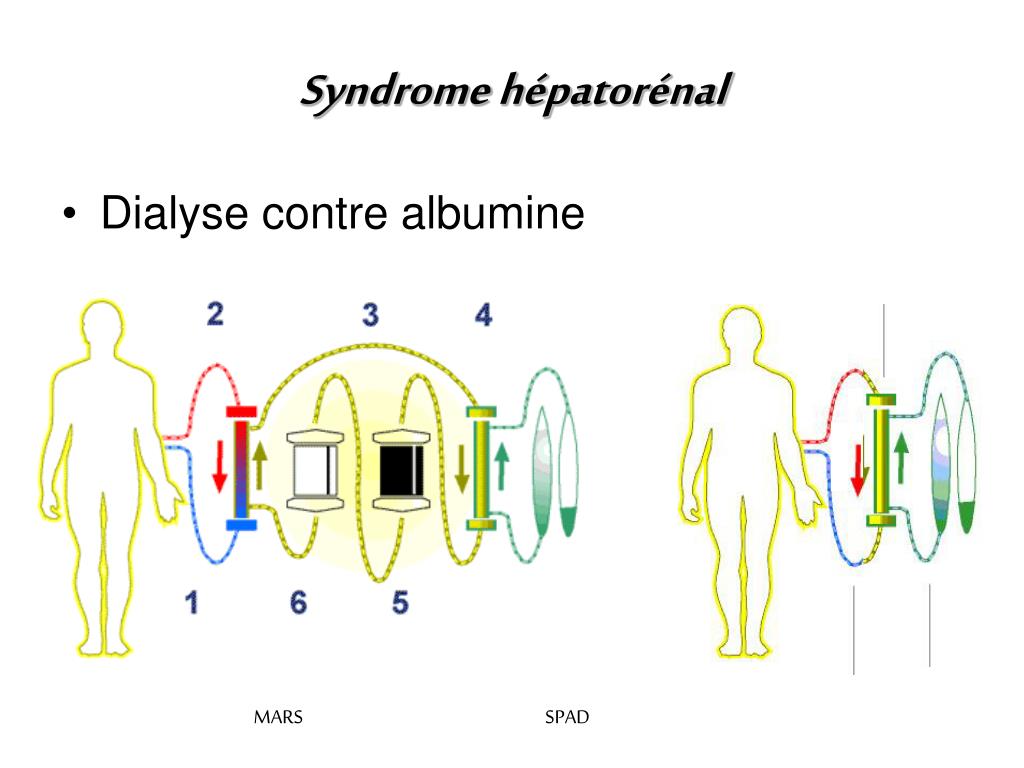 Syndrome hépatorénal

• Dialyse contre albumine

2 3 4

1 6 5

MARS

SPAD